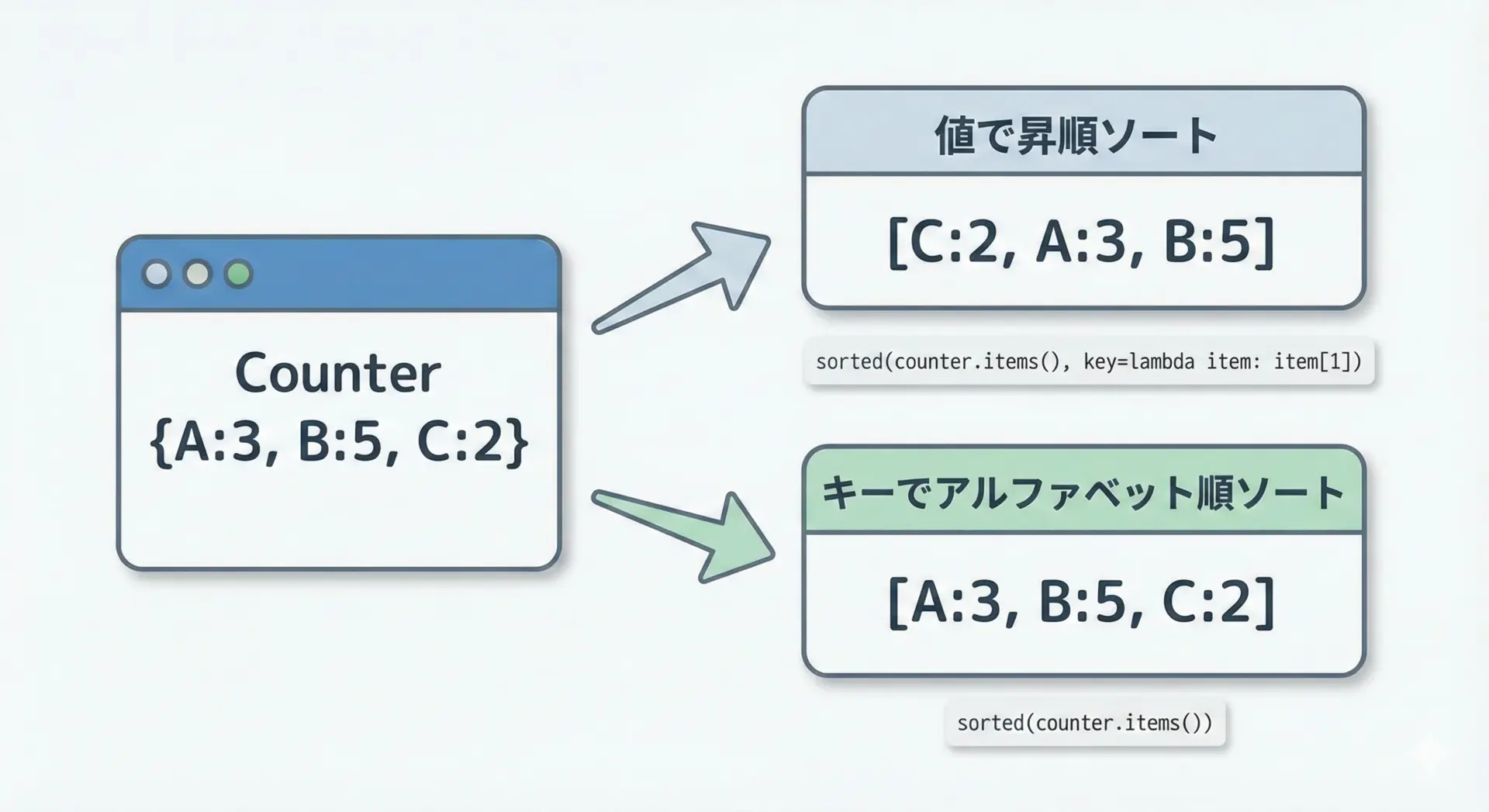 Counter
{A:3, B:5, C:2}

値で昇順ソート

[C:2, A:3, B:5]

sorted(counter.items(), key=lambda item: item[1])

キーでアルファベット順ソート

[A:3, B:5, C:2]

sorted(counter.items())